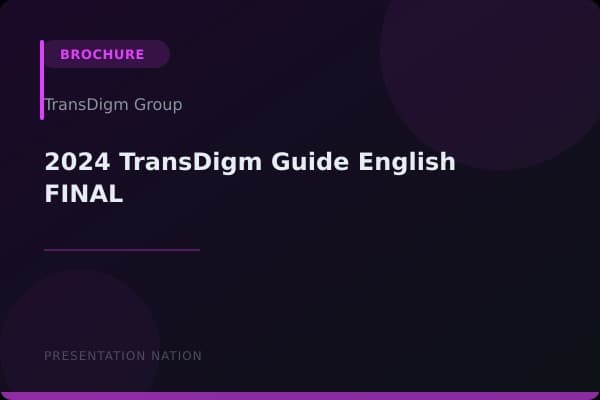 BROCHURE

TransDigm Group

2024 TransDigm Guide English FINAL

PRESENTATION NATION